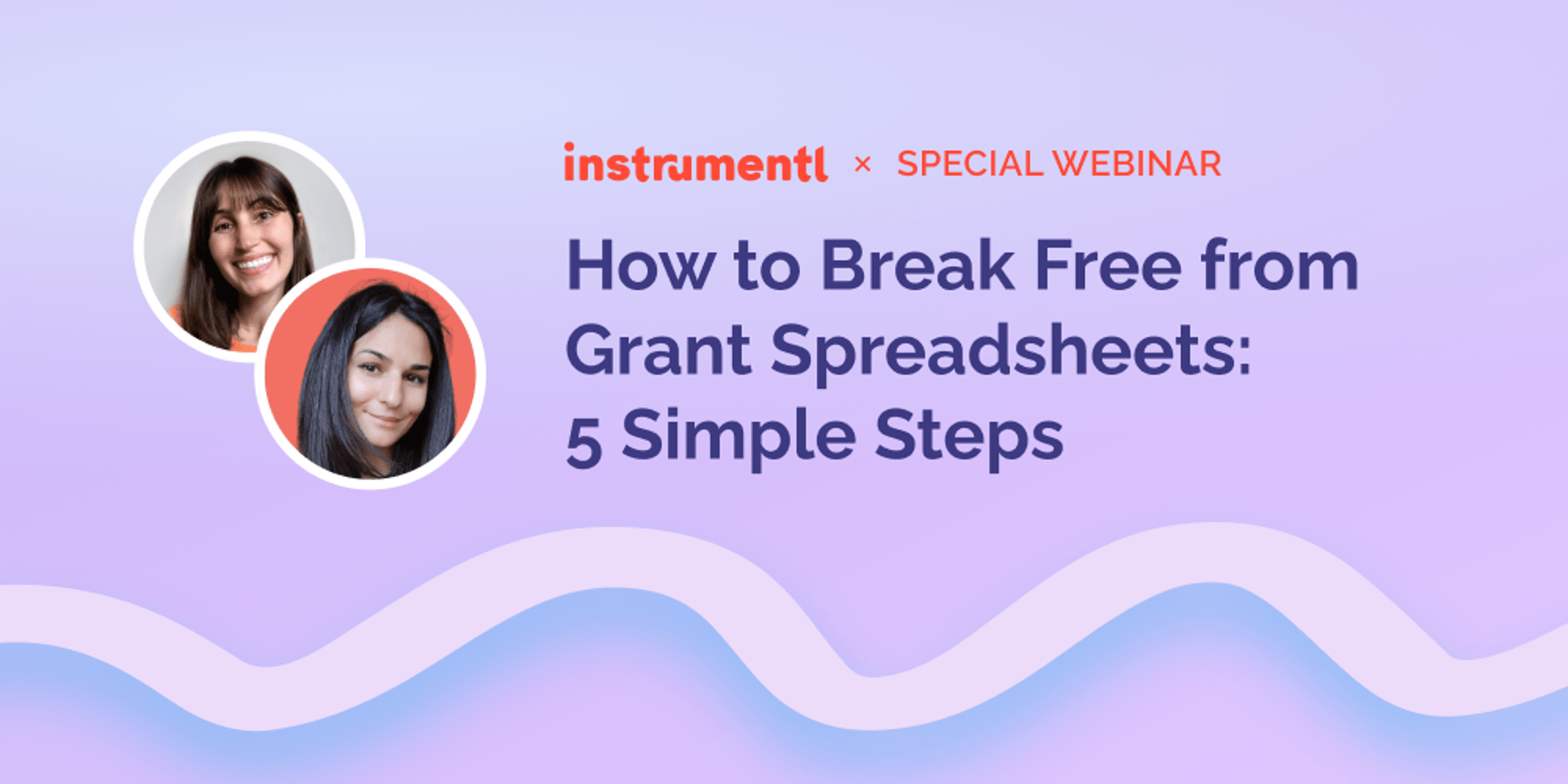 instrumentl × SPECIAL WEBINAR

How to Break Free from Grant Spreadsheets: 5 Simple Steps